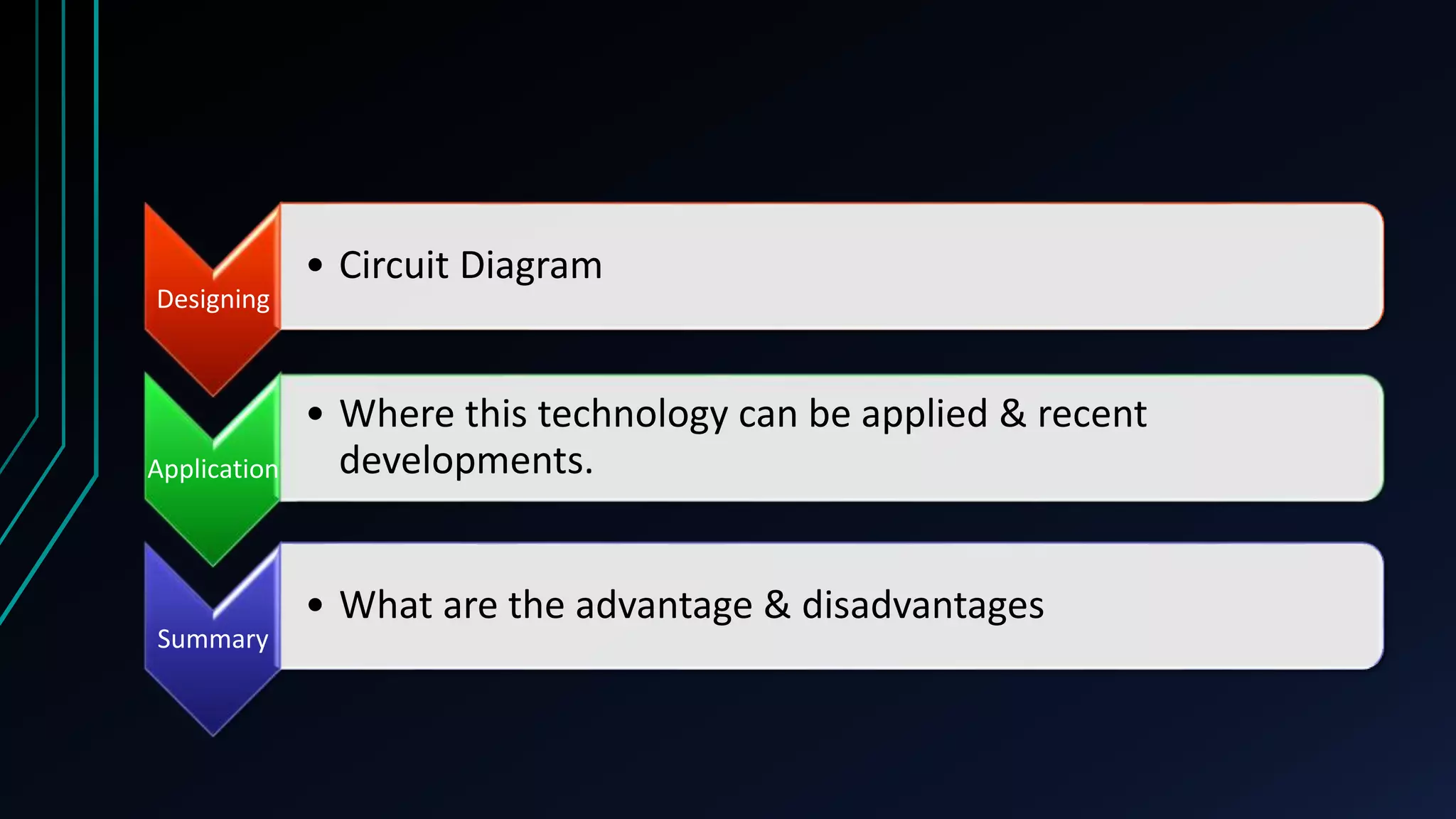 Designing

• Circuit Diagram

Application

• Where this technology can be applied & recent developments.

Summary

• What are the advantage & disadvantages